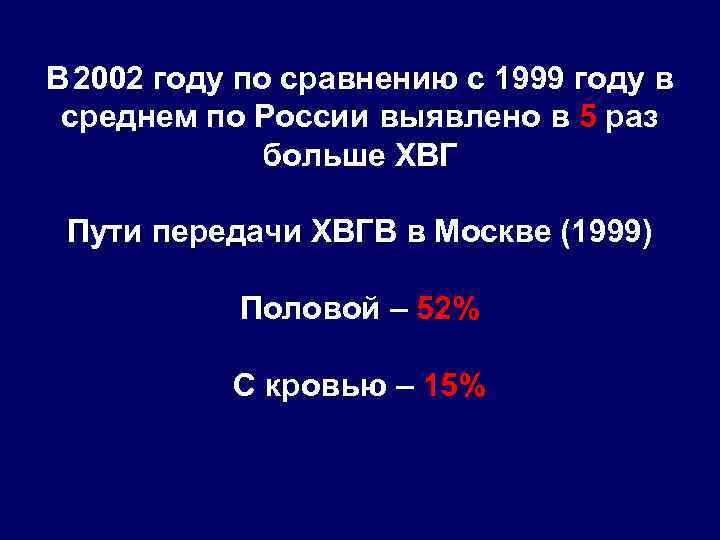 В 2002 году по сравнению с 1999 году в среднем по России выявлено в 5 раз больше ХВГ

Пути передачи ХВГВ в Москве (1999)

Половой – 52%

С кровью – 15%